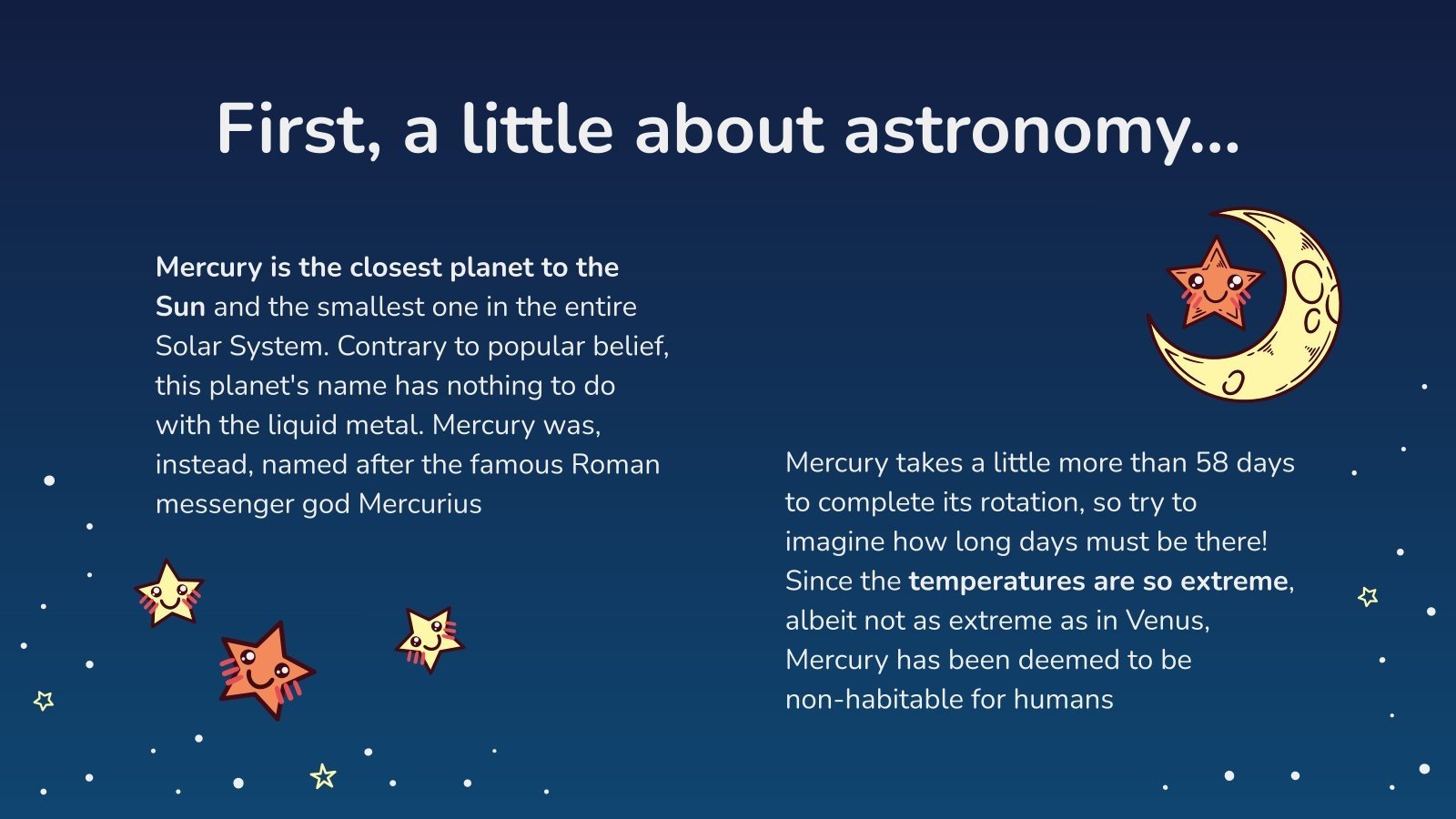 First, a little about astronomy...

Mercury is the closest planet to the Sun and the smallest one in the entire Solar System. Contrary to popular belief, this planet's name has nothing to do with the liquid metal. Mercury was, instead, named after the famous Roman messenger god Mercurius

Mercury takes a little more than 58 days to complete its rotation, so try to imagine how long days must be there! Since the temperatures are so extreme, albeit not as extreme as in Venus, Mercury has been deemed to be non-habitable for humans